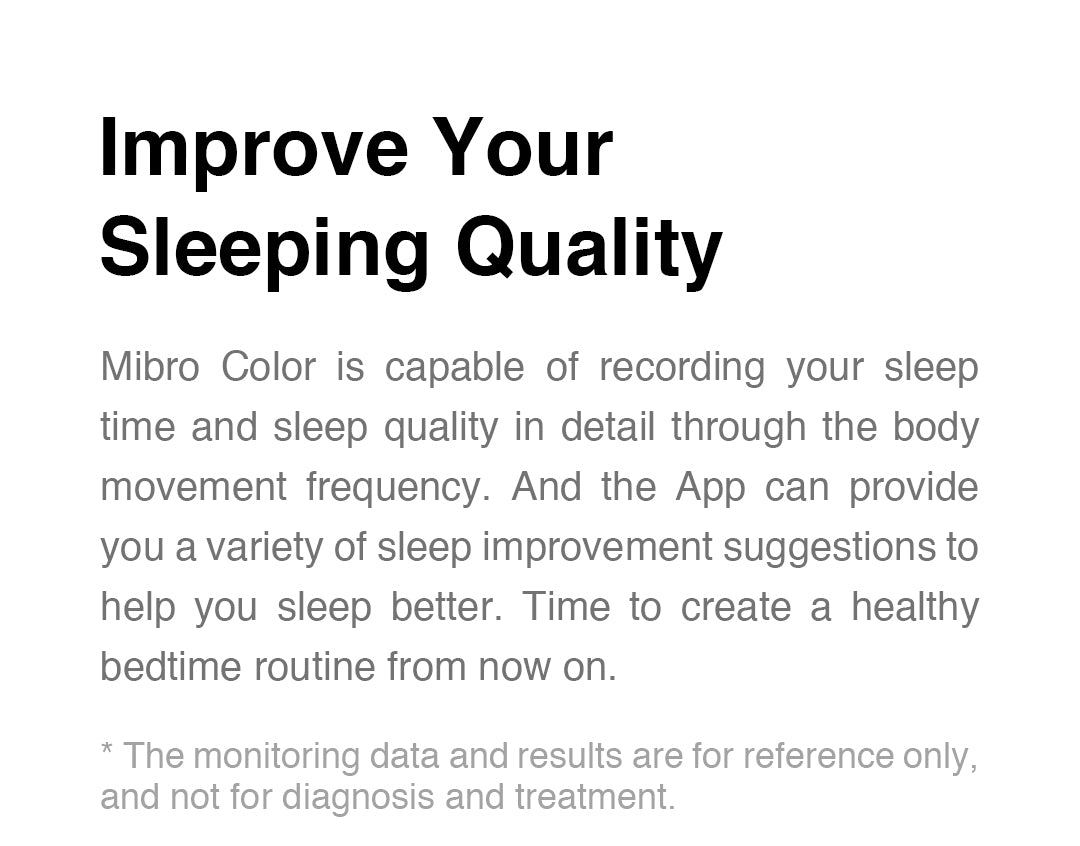 Improve Your Sleeping Quality

Mibro Color is capable of recording your sleep time and sleep quality in detail through the body movement frequency. And the App can provide you a variety of sleep improvement suggestions to help you sleep better. Time to create a healthy bedtime routine from now on.

* The monitoring data and results are for reference only, and not for diagnosis and treatment.